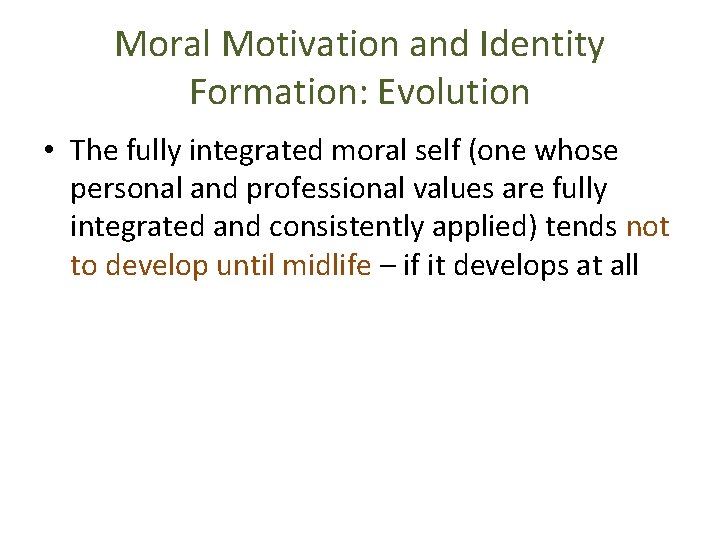 Moral Motivation and Identity Formation: Evolution

• The fully integrated moral self (one whose personal and professional values are fully integrated and consistently applied) tends not to develop until midlife – if it develops at all